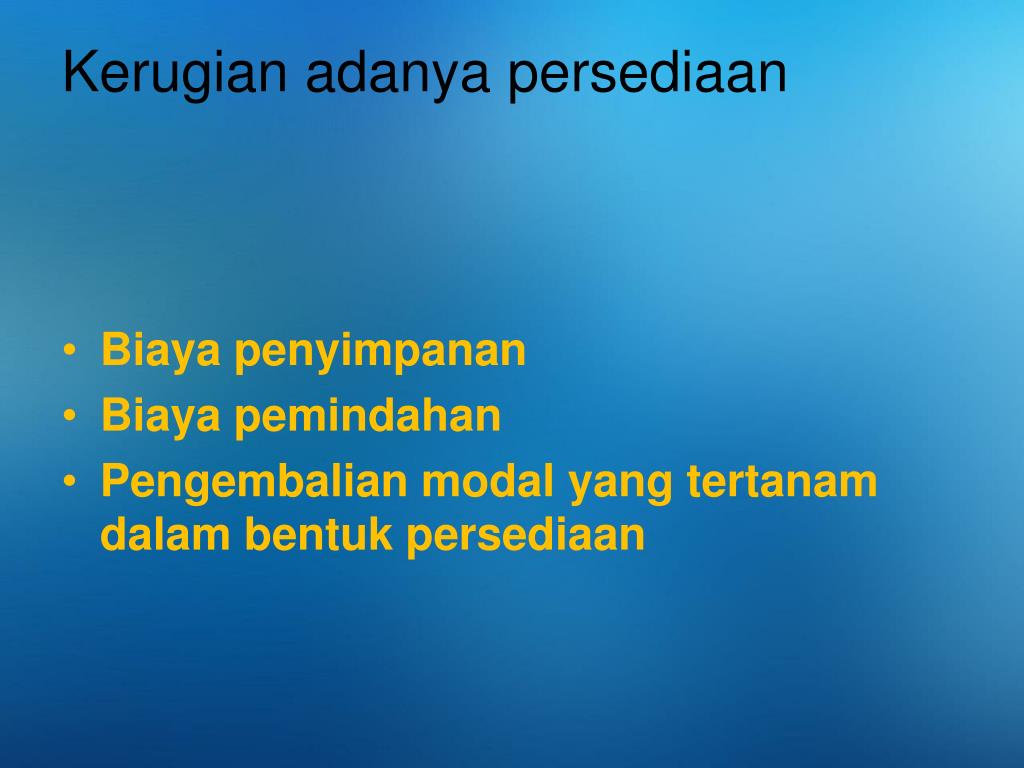 Kerugian adanya persediaan

• Biaya penyimpanan
• Biaya pemindahan
• Pengembalian modal yang tertanam dalam bentuk persediaan